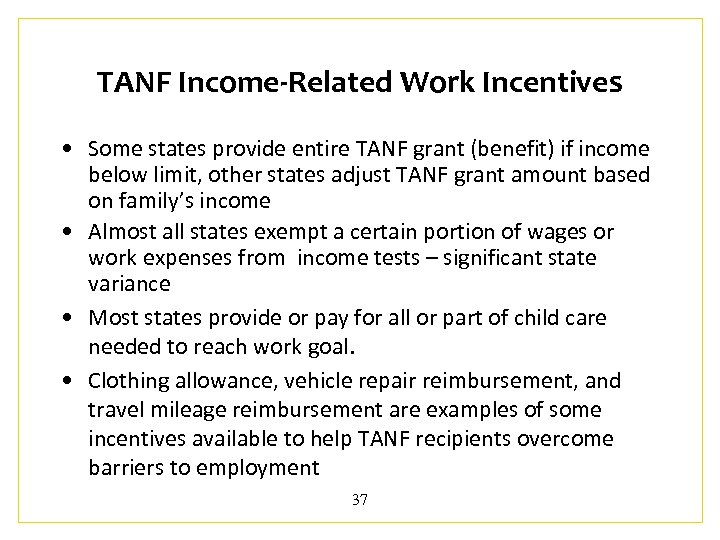 TANF Income-Related Work Incentives

• Some states provide entire TANF grant (benefit) if income below limit, other states adjust TANF grant amount based on family's income
• Almost all states exempt a certain portion of wages or work expenses from income tests – significant state variance
• Most states provide or pay for all or part of child care needed to reach work goal.
• Clothing allowance, vehicle repair reimbursement, and travel mileage reimbursement are examples of some incentives available to help TANF recipients overcome barriers to employment

37